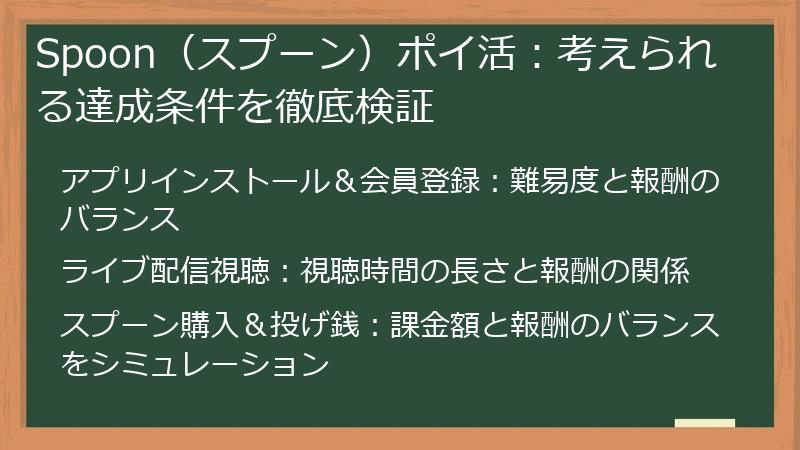 Spoon（スプーン）ポイ活：考えられる達成条件を徹底検証

アプリインストール＆会員登録：難易度と報酬のバランス

ライブ配信視聴：視聴時間の長さと報酬の関係

スプーン購入＆投げ銭：課金額と報酬のバランスをシミュレーション